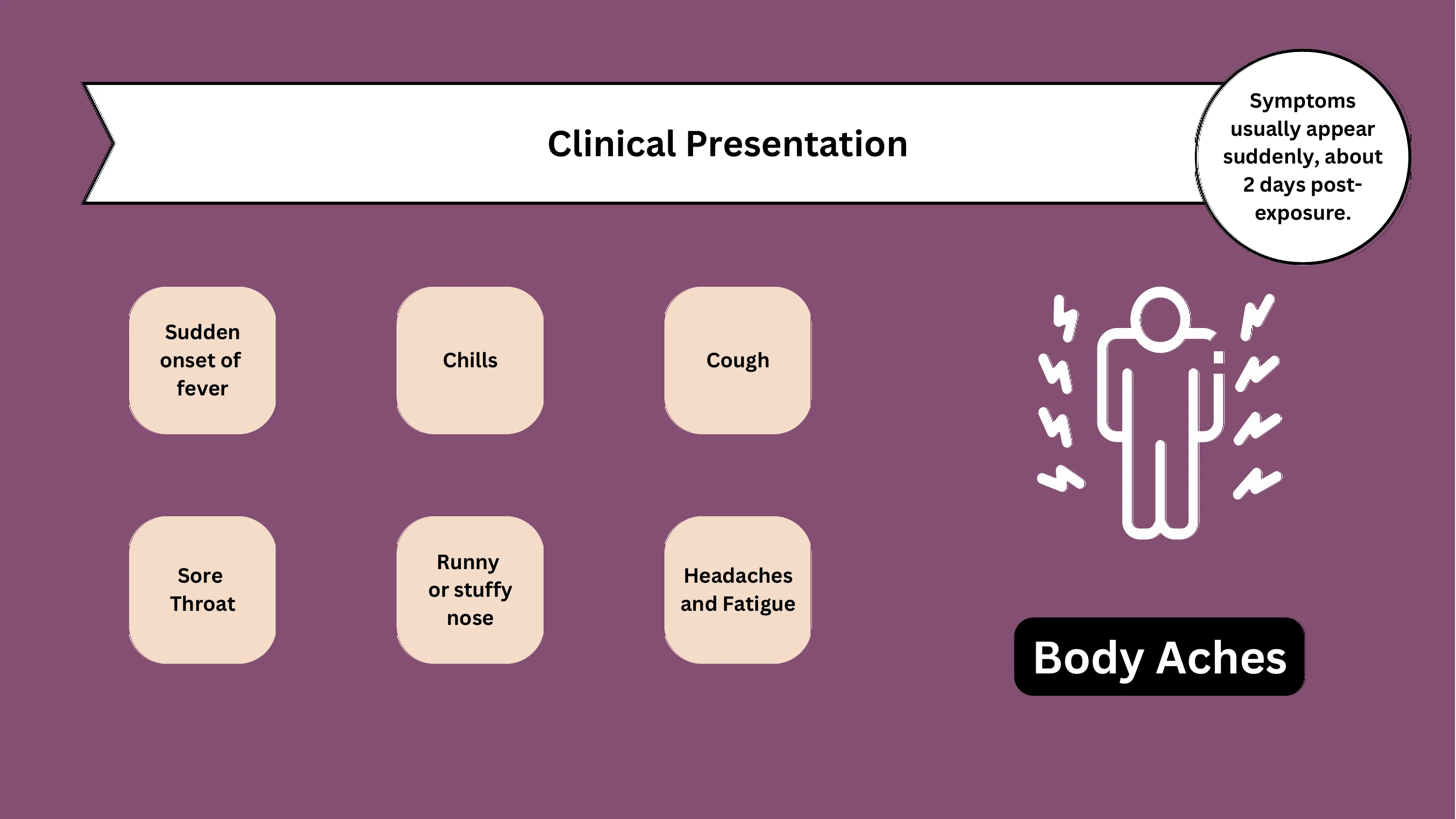 Clinical Presentation

Symptoms usually appear suddenly, about 2 days post-exposure.

Sudden onset of fever

Chills

Cough

Sore Throat

Runny or stuffy nose

Headaches and Fatigue

Body Aches